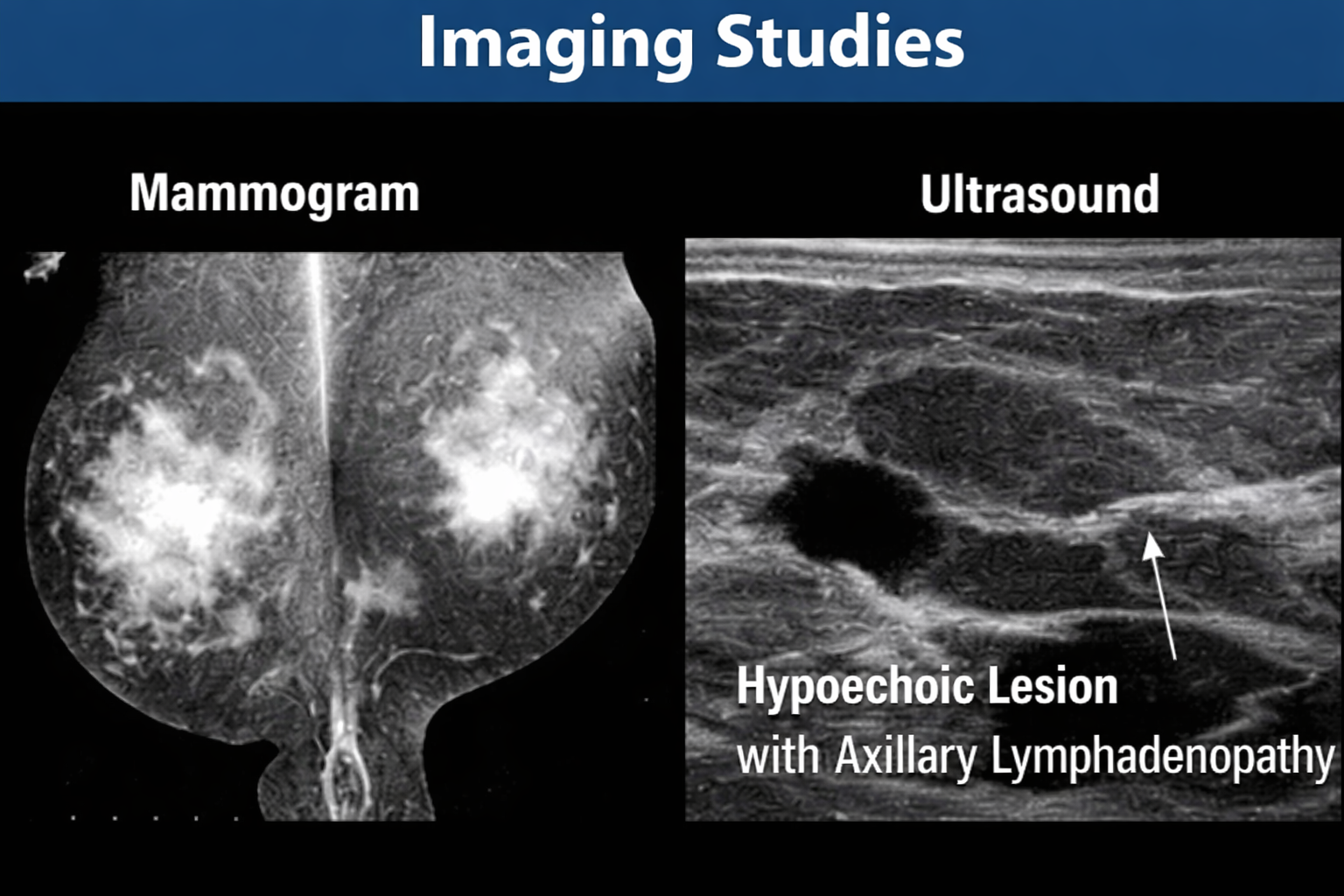 Imaging Studies

Mammogram

Ultrasound

Hypoechoic Lesion
with Axillary Lymphadenopathy